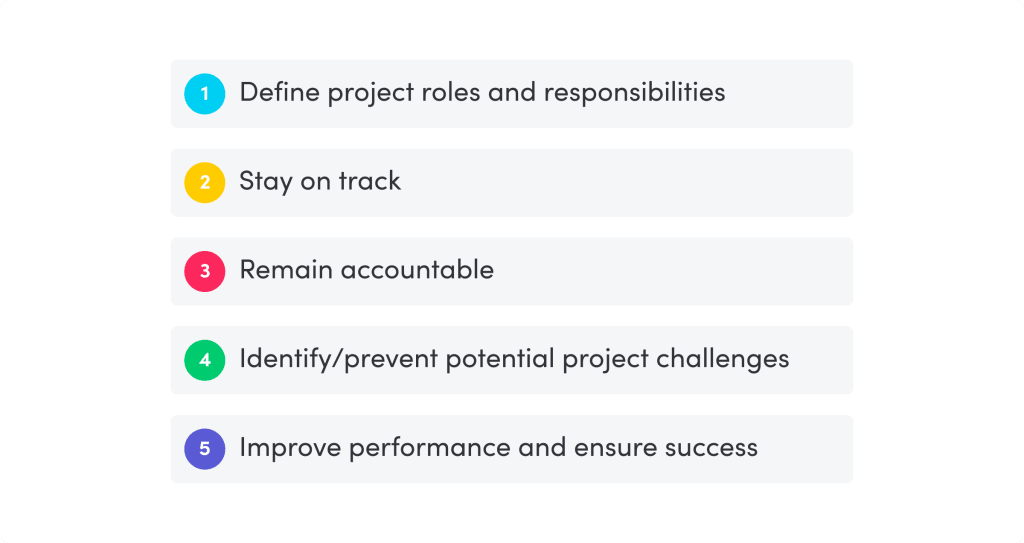 1 Define project roles and responsibilities

2 Stay on track

3 Remain accountable

4 Identify/prevent potential project challenges

5 Improve performance and ensure success